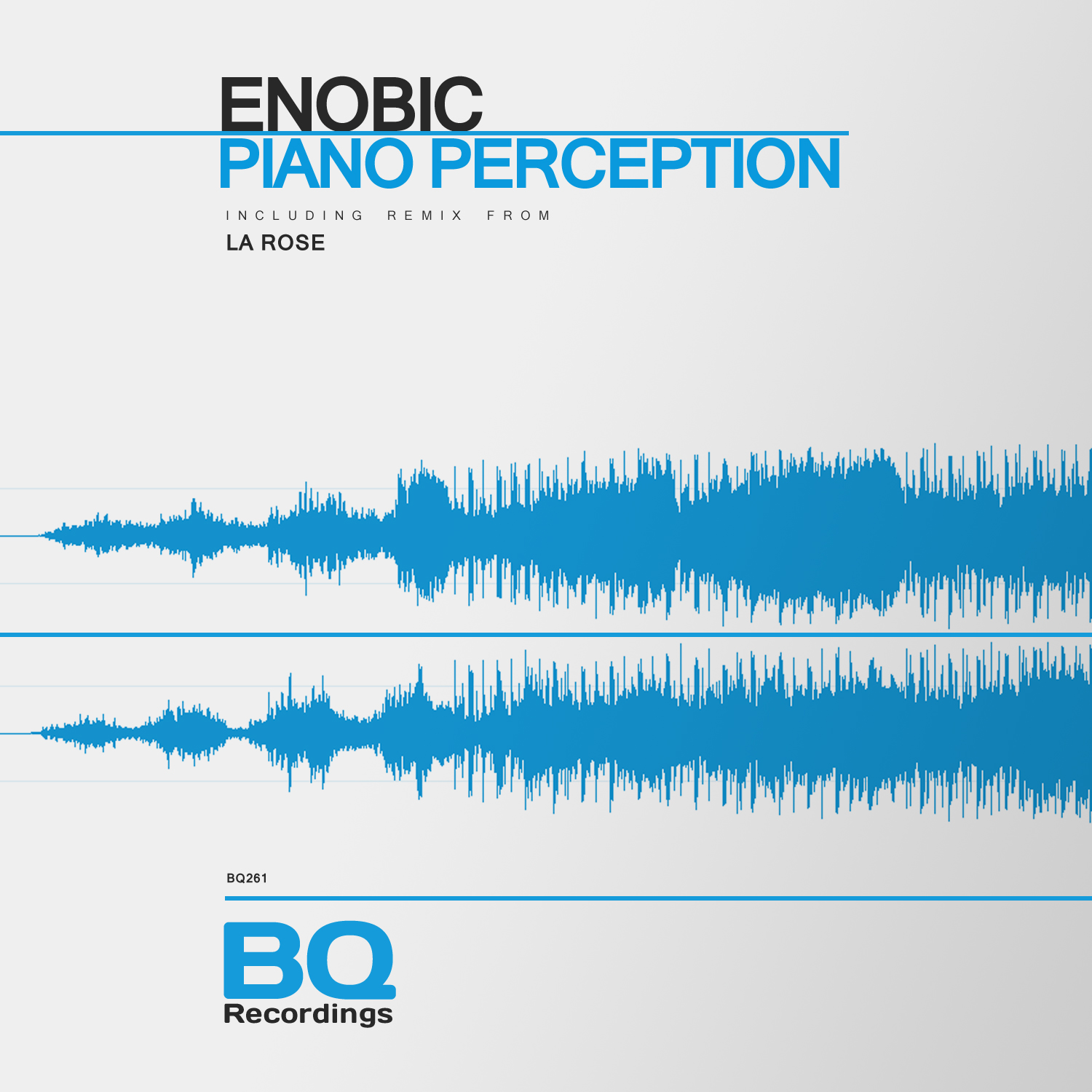 ENOBIC
PIANO PERCEPTION

INCLUDING REMIX FROM
LA ROSE

BQ261

BQ
Recordings